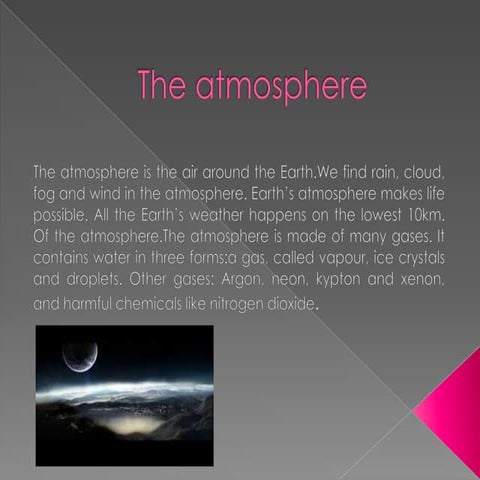 The atmosphere

The atmosphere is the air around the Earth.We find rain, cloud, fog and wind in the atmosphere. Earth's atmosphere makes life possible. All the Earth's weather happens on the lowest 10km. Of the atmosphere.The atmosphere is made of many gases. It contains water in three forms:a gas, called vapour, ice crystals and droplets. Other gases: Argon, neon, kypton and xenon, and harmful chemicals like nitrogen dioxide.